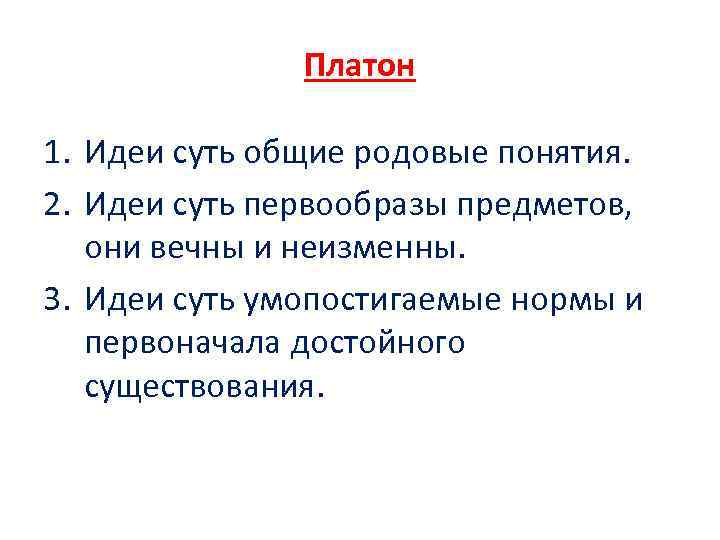 Платон

1. Идеи суть общие родовые понятия.
2. Идеи суть первообразы предметов, они вечны и неизменны.
3. Идеи суть умопостигаемые нормы и первоначала достойного существования.